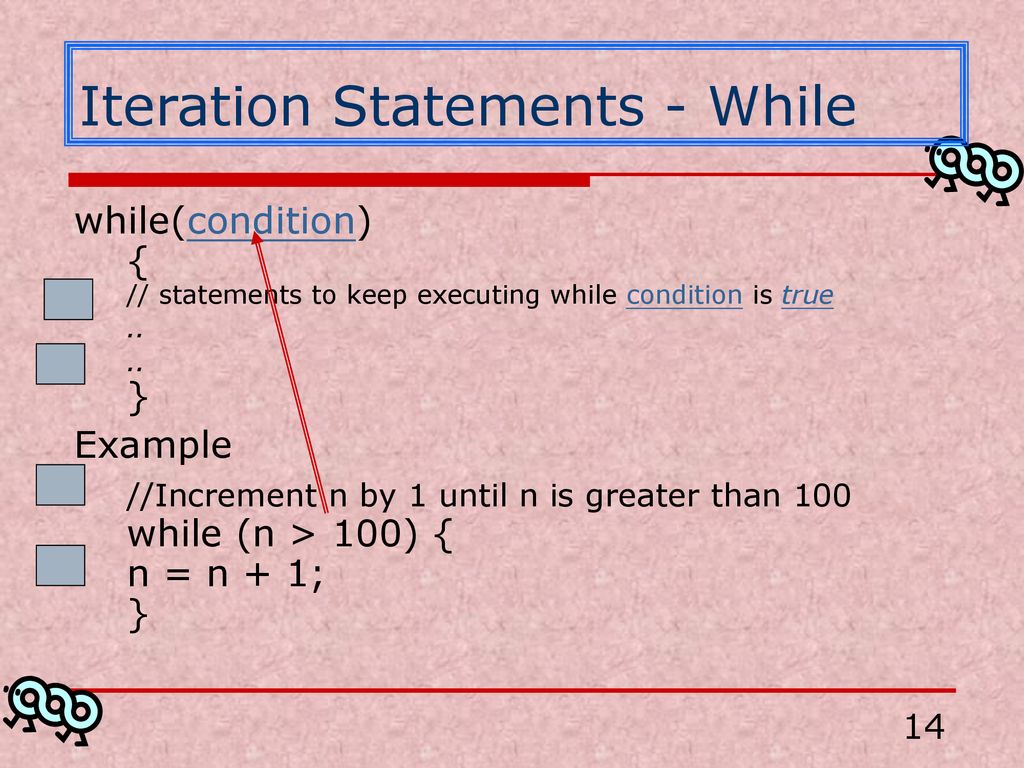 Iteration Statements - While

while(condition)
{
// statements to keep executing while condition is true
..
..
}

Example
//Increment n by 1 until n is greater than 100
while (n > 100) {
n = n + 1;
}

14